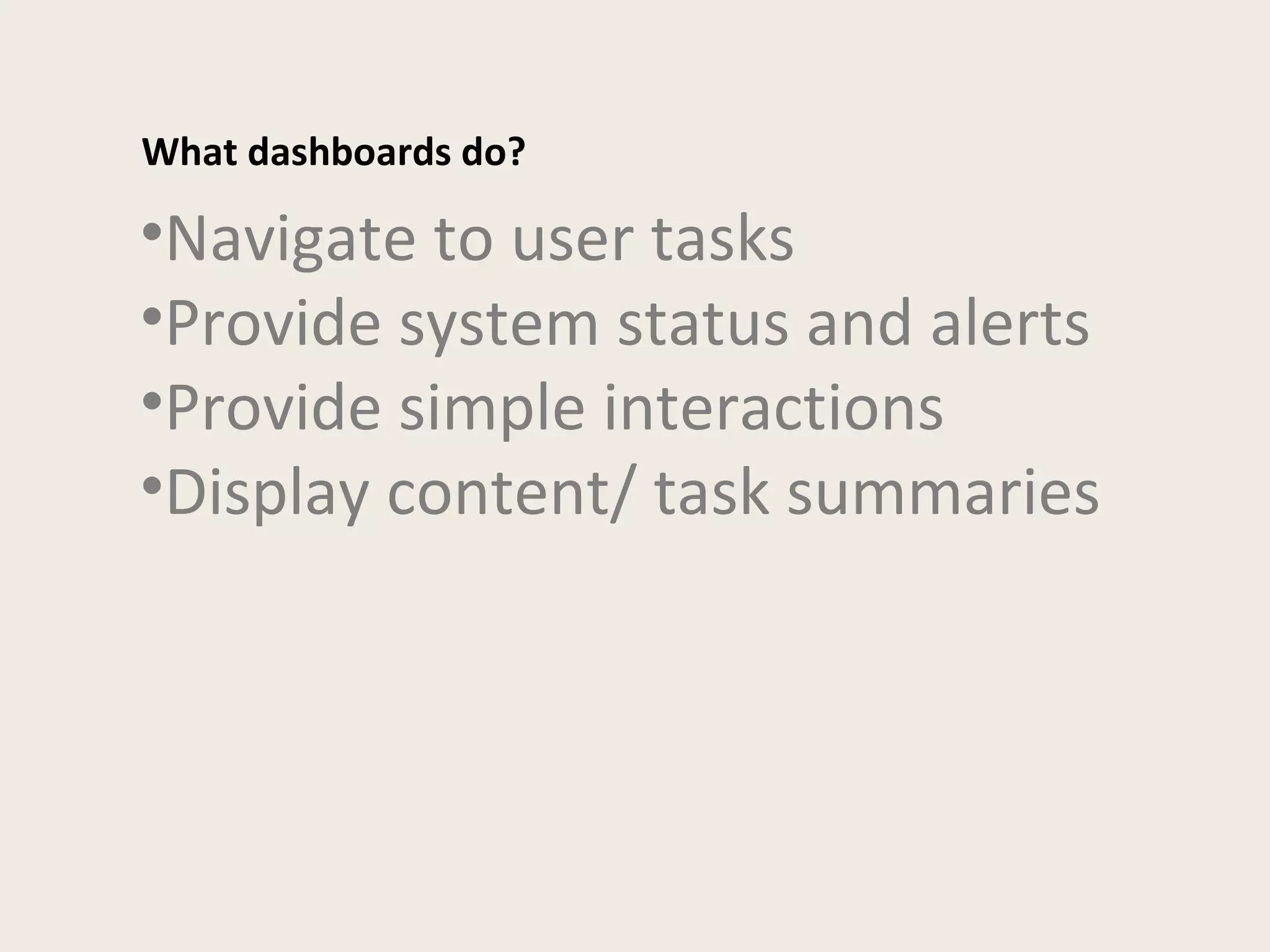 What dashboards do?

•Navigate to user tasks
•Provide system status and alerts
•Provide simple interactions
•Display content/ task summaries